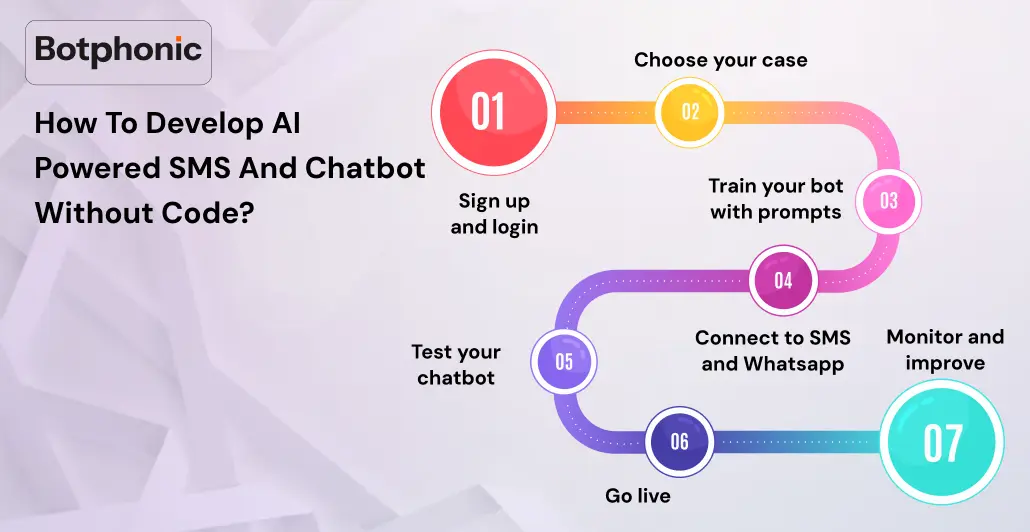 Botphonic

How To Develop AI Powered SMS And Chatbot Without Code?

01
Sign up and login

02
Choose your case

03
Train your bot with prompts

04
Connect to SMS and Whatsapp

05
Test your chatbot

06
Go live

07
Monitor and improve